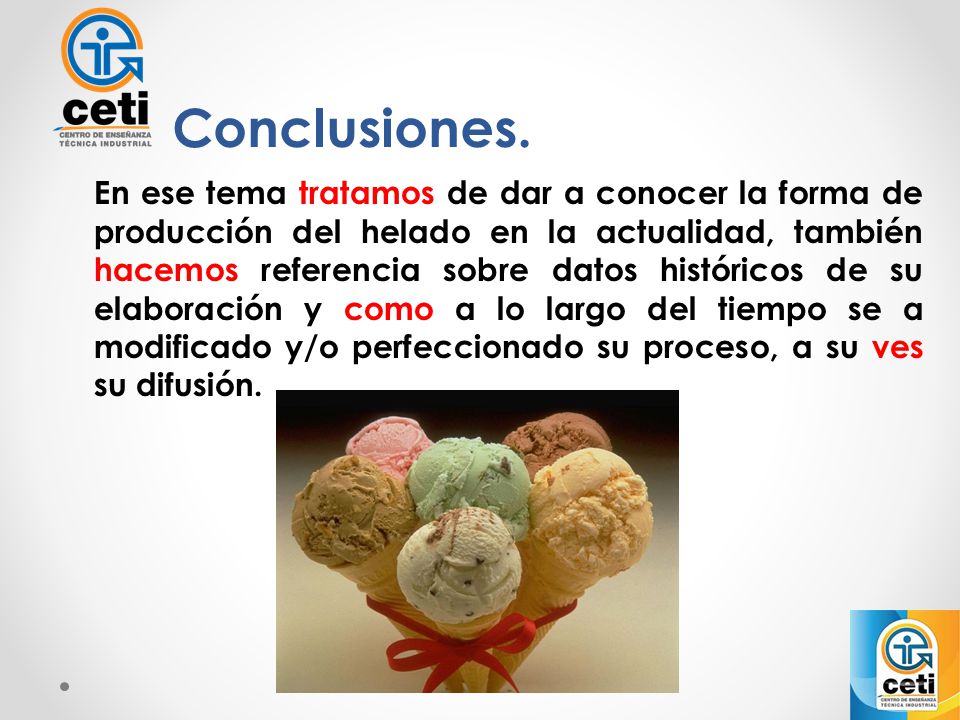 ceti
CENTRO DE ENSEÑANZA TÉCNICA INDUSTRIAL

Conclusiones.

En ese tema tratamos de dar a conocer la forma de producción del helado en la actualidad, también hacemos referencia sobre datos históricos de su elaboración y como a lo largo del tiempo se a modificado y/o perfeccionado su proceso, a su ves su difusión.

ceti
CENTRO DE ENSEÑANZA TÉCNICA INDUSTRIAL